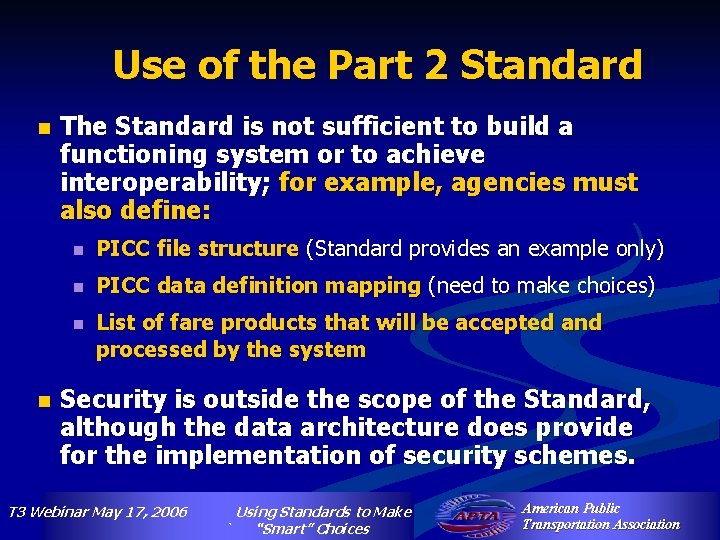 Use of the Part 2 Standard

The Standard is not sufficient to build a functioning system or to achieve interoperability; for example, agencies must also define:

PICC file structure (Standard provides an example only)

PICC data definition mapping (need to make choices)

List of fare products that will be accepted and processed by the system

Security is outside the scope of the Standard, although the data architecture does provide for the implementation of security schemes.

T3 Webinar May 17, 2006

Using Standards to Make "Smart" Choices

APTA

American Public Transportation Association